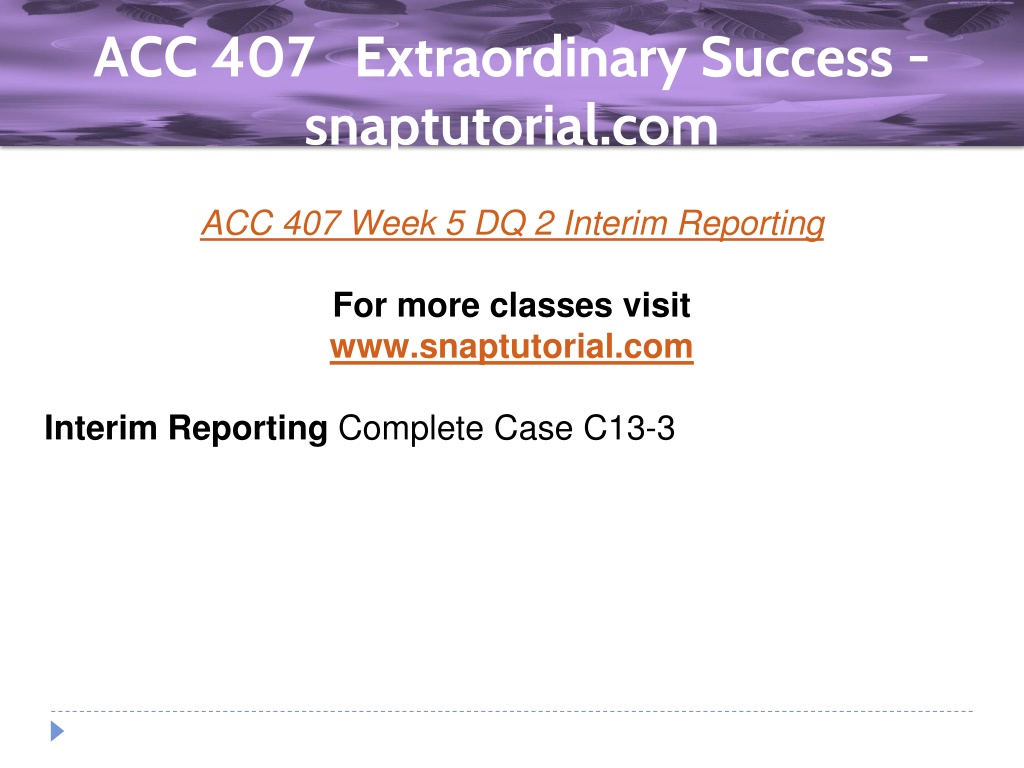 ACC 407 Extraordinary Success - snaptutorial.com

ACC 407 Week 5 DQ 2 Interim Reporting

For more classes visit
www.snaptutorial.com

Interim Reporting Complete Case C13-3